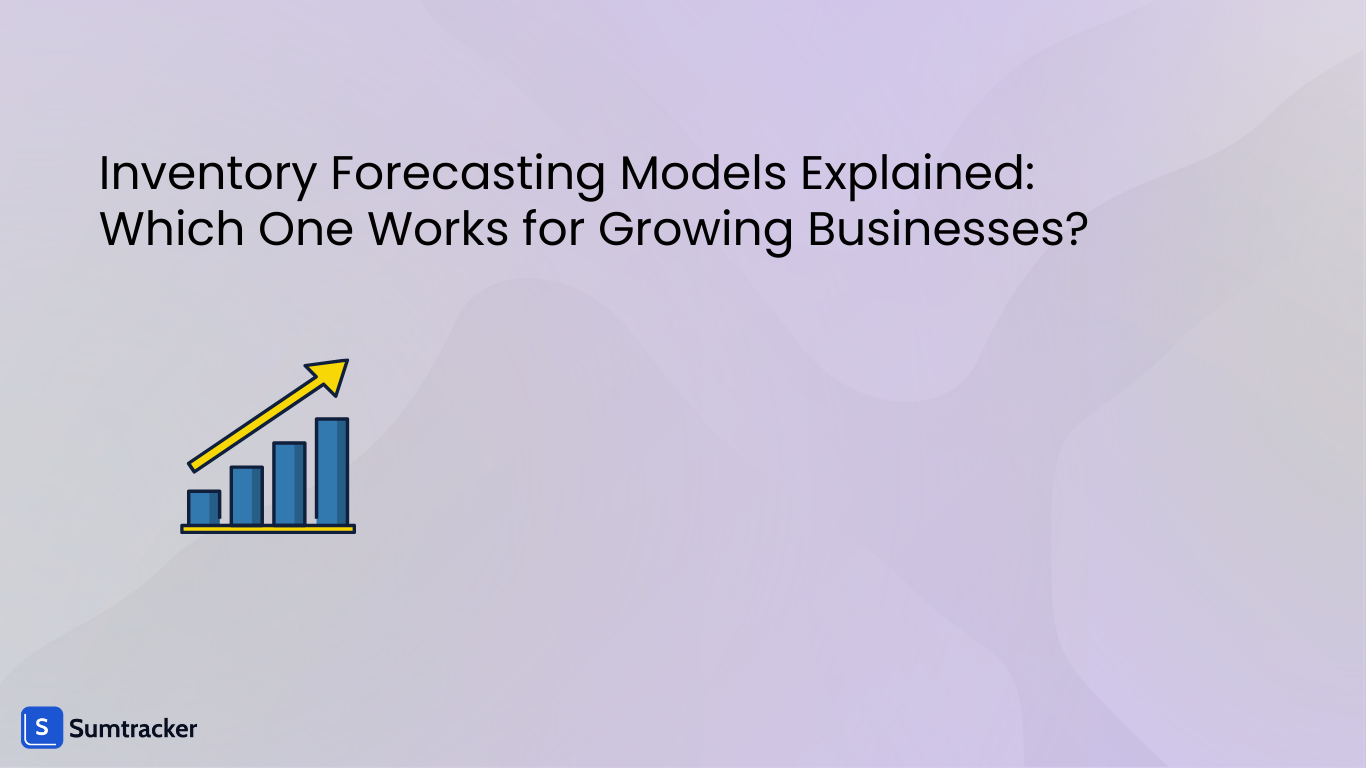 Inventory Forecasting Models Explained: Which One Works for Growing Businesses?

S Sumtracker